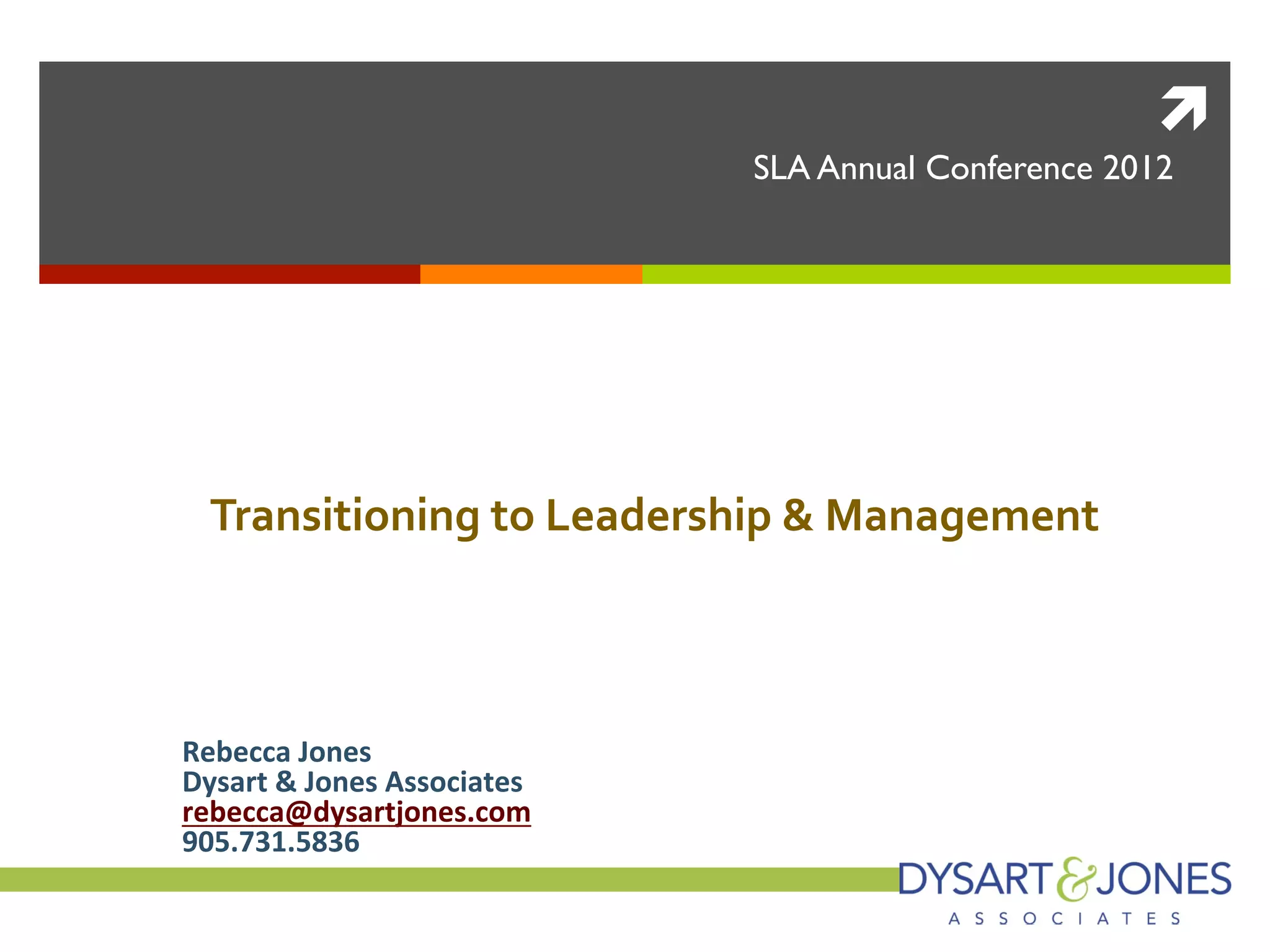 SLA Annual Conference 2012

Transitioning to Leadership & Management

Rebecca Jones
Dysart & Jones Associates
rebecca@dysartjones.com
905.731.5836

DYSART & JONES
ASSOCIATES